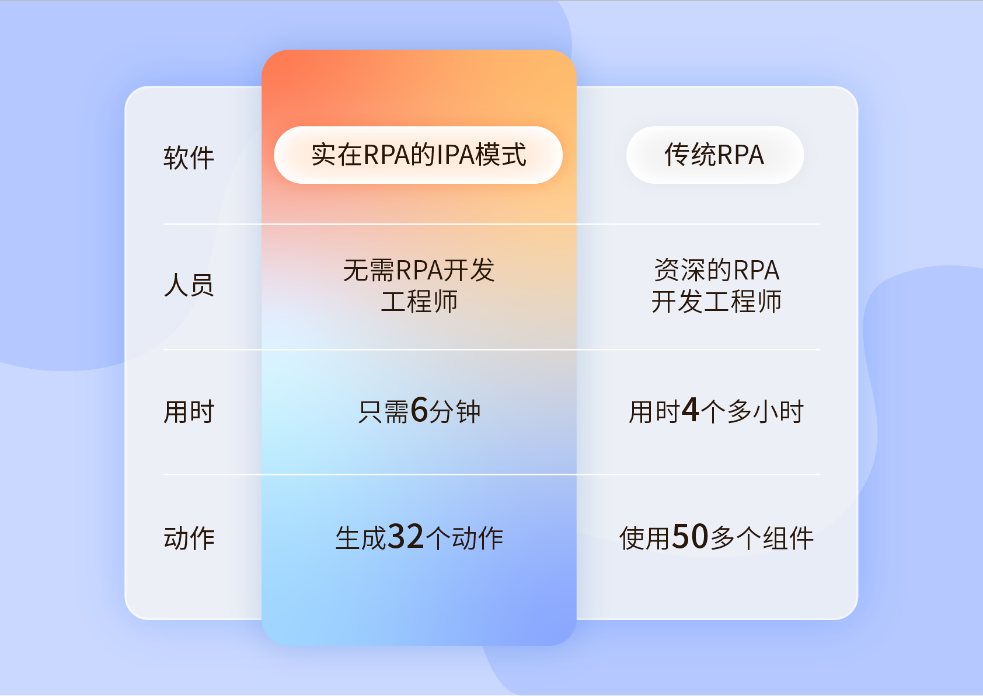 | 软件 | 实在RPA的IPA模式 | 传统RPA |
|---|---|---|
| 人员 | 无需RPA开发工程师 | 资深的RPA开发工程师 |
| 用时 | 只需6分钟 | 用时4个多小时 |
| 动作 | 生成32个动作 | 使用50多个组件 |